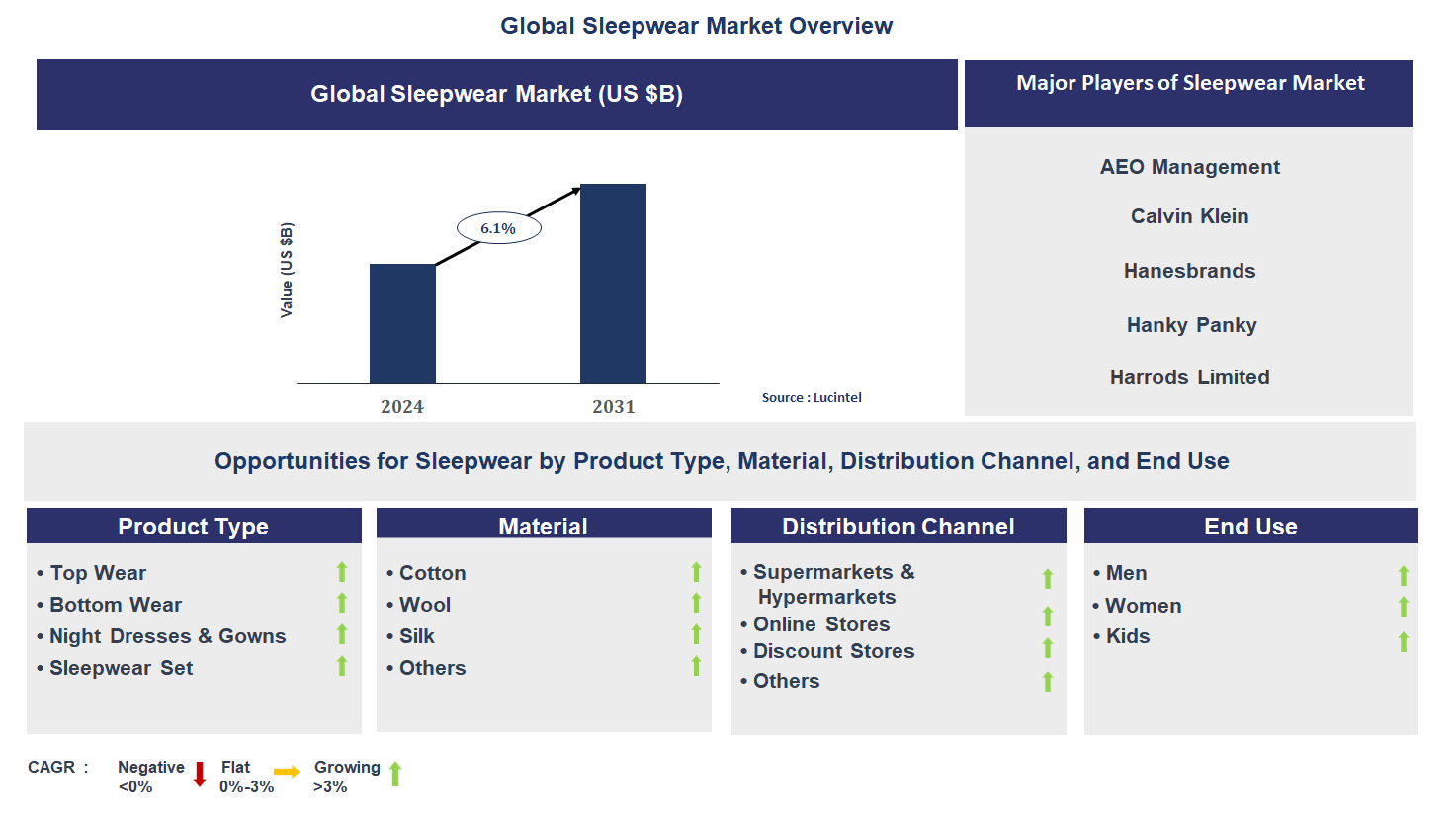 Global Sleepwear Market Overview

Global Sleepwear Market (US $B)

Value (US $B)

6.1%

2024

2031

Source : Lucintel

Major Players of Sleepwear Market

AEO Management

Calvin Klein

Hanesbrands

Hanky Panky

Harrods Limited

Opportunities for Sleepwear by Product Type, Material, Distribution Channel, and End Use

Product Type

• Top Wear
• Bottom Wear
• Night Dresses & Gowns
• Sleepwear Set

Material

• Cotton
• Wool
• Silk
• Others

Distribution Channel

• Supermarkets & Hypermarkets
• Online Stores
• Discount Stores
• Others

End Use

• Men
• Women
• Kids

CAGR : Negative <0% Flat 0%-3% Growing >3%